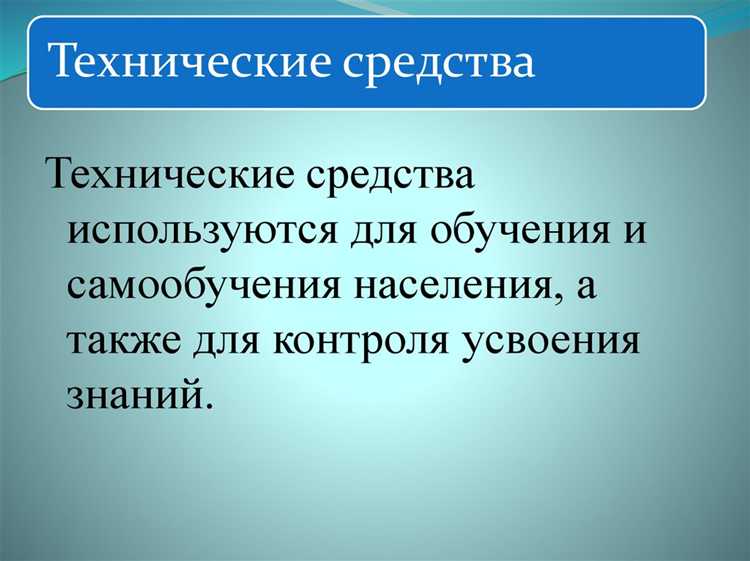 Технические средства

Технические средства используются для обучения и самообучения населения, а также для контроля усвоения знаний.